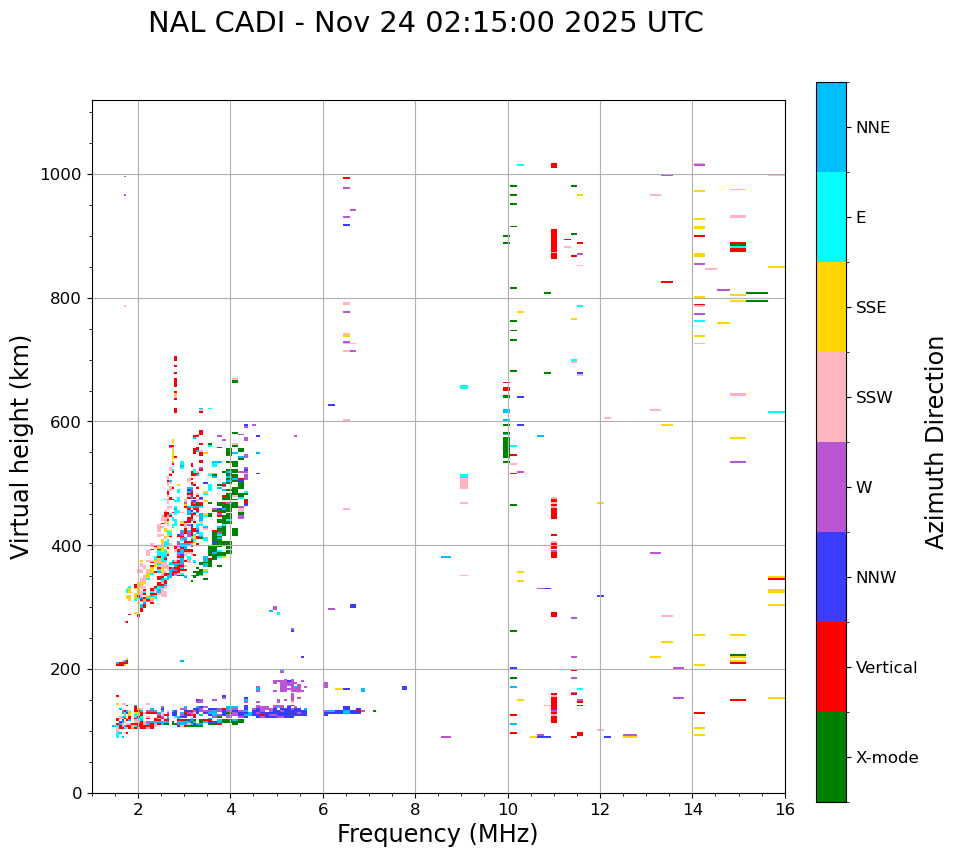 NAL CADI - Nov 24 02:15:00 2025 UTC

Virtual height (km)

1000
800
600
400
200
0

2
4
6
8
10
12
14
16

Frequency (MHz)

NNE
E
SSE
SSW
W
NNW
Vertical
X-mode

Azimuth Direction